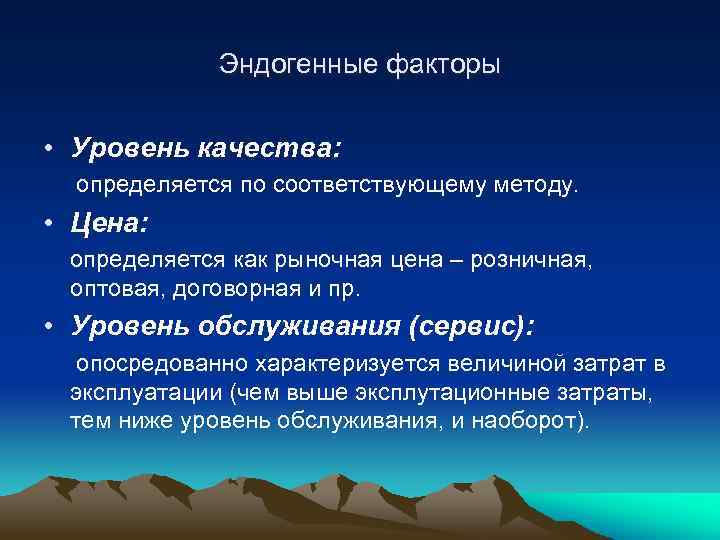 Эндогенные факторы

• Уровень качества:
определяется по соответствующему методу.

• Цена:
определяется как рыночная цена – розничная, оптовая, договорная и пр.

• Уровень обслуживания (сервис):
опосредованно характеризуется величиной затрат в эксплуатации (чем выше эксплутационные затраты, тем ниже уровень обслуживания, и наоборот).